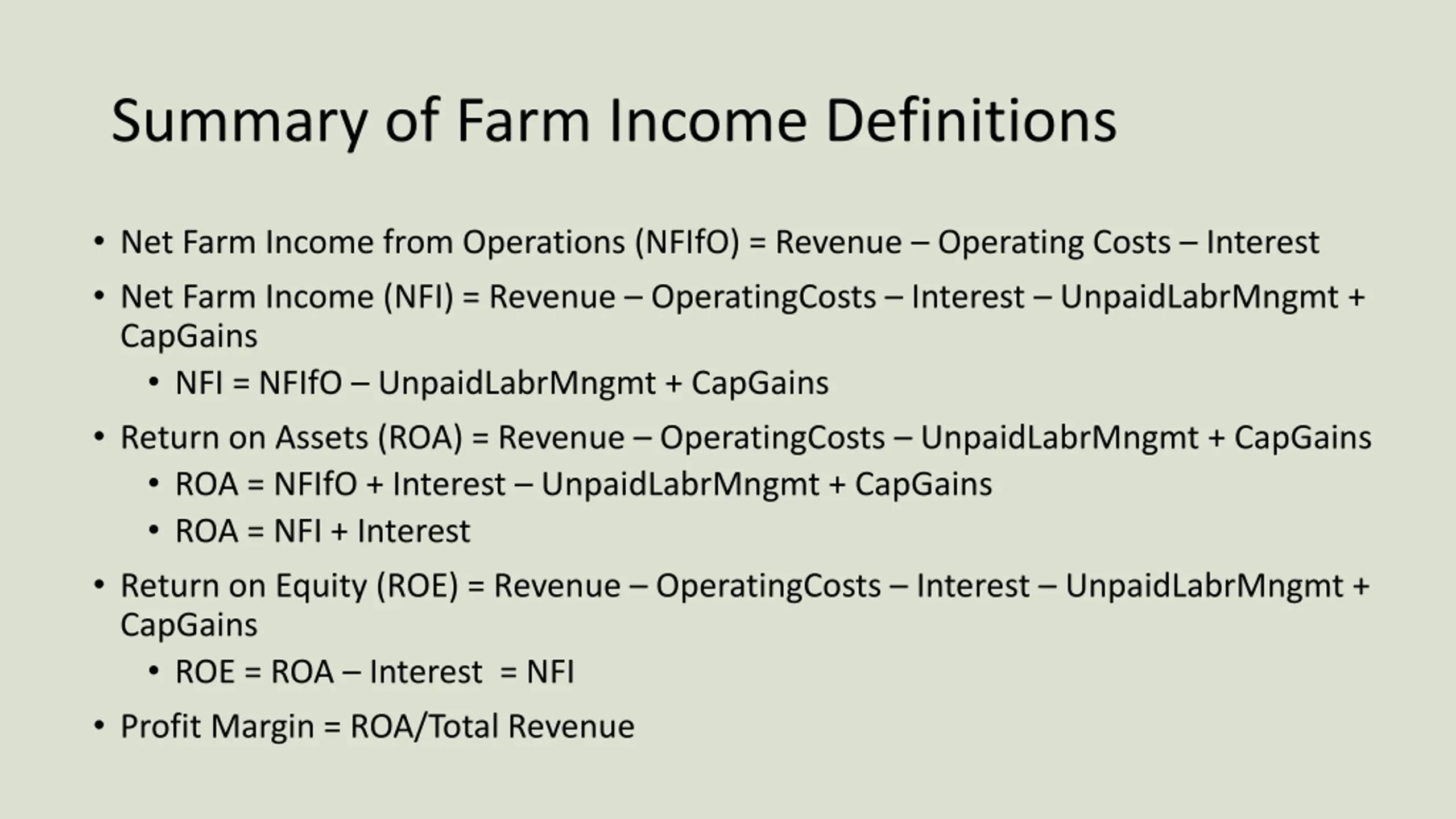 Summary of Farm Income Definitions

• Net Farm Income from Operations (NFIfO) = Revenue – Operating Costs – Interest

• Net Farm Income (NFI) = Revenue – OperatingCosts – Interest – UnpaidLabrMngmt + CapGains
  • NFI = NFIfO – UnpaidLabrMngmt + CapGains

• Return on Assets (ROA) = Revenue – OperatingCosts – UnpaidLabrMngmt + CapGains
  • ROA = NFIfO + Interest – UnpaidLabrMngmt + CapGains
  • ROA = NFI + Interest

• Return on Equity (ROE) = Revenue – OperatingCosts – Interest – UnpaidLabrMngmt + CapGains
  • ROE = ROA – Interest = NFI

• Profit Margin = ROA/Total Revenue